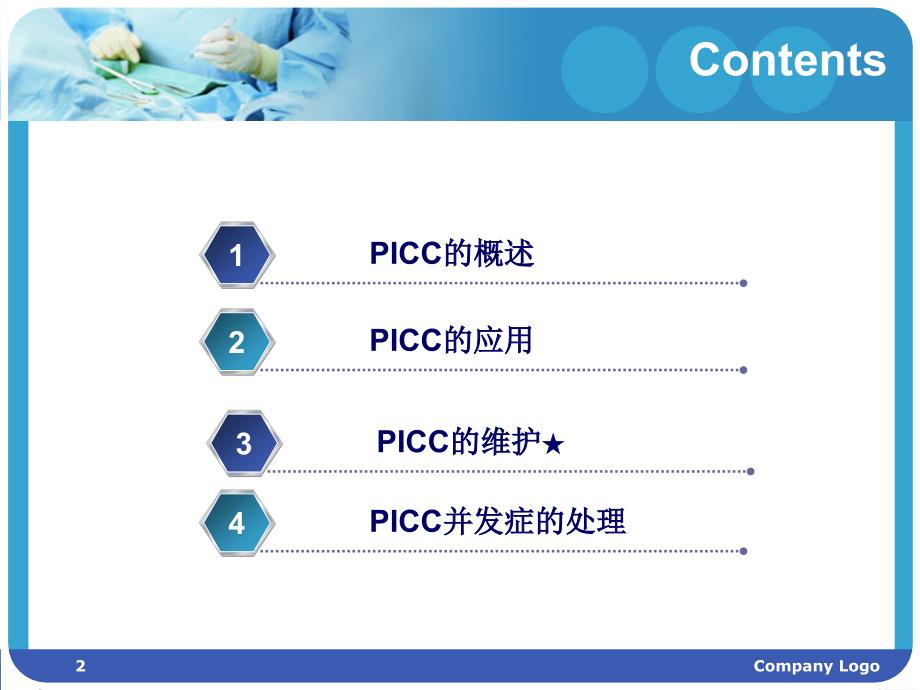 Contents

1 PICC的概述

2 PICC的应用

3 PICC的维护★

4 PICC并发症的处理

2

Company Logo